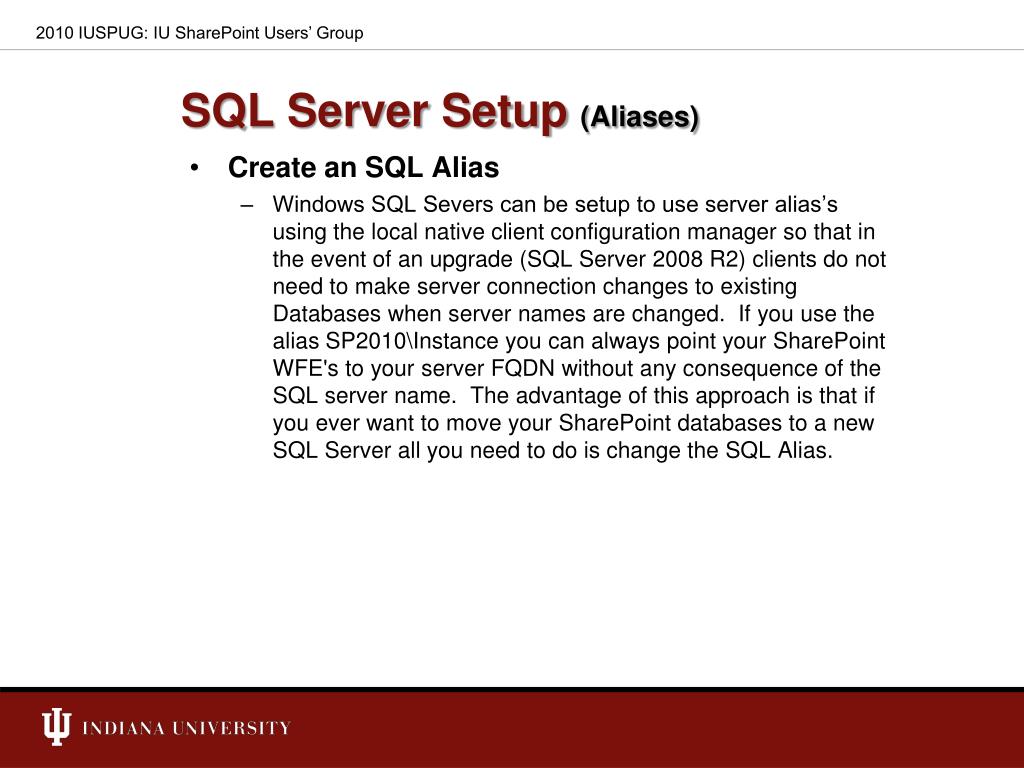 2010 IUSPUG: IU SharePoint Users' Group

SQL Server Setup (Aliases)

• Create an SQL Alias

– Windows SQL Severs can be setup to use server alias's using the local native client configuration manager so that in the event of an upgrade (SQL Server 2008 R2) clients do not need to make server connection changes to existing Databases when server names are changed. If you use the alias SP2010\Instance you can always point your SharePoint WFE's to your server FQDN without any consequence of the SQL server name. The advantage of this approach is that if you ever want to move your SharePoint databases to a new SQL Server all you need to do is change the SQL Alias.

INDIANA UNIVERSITY